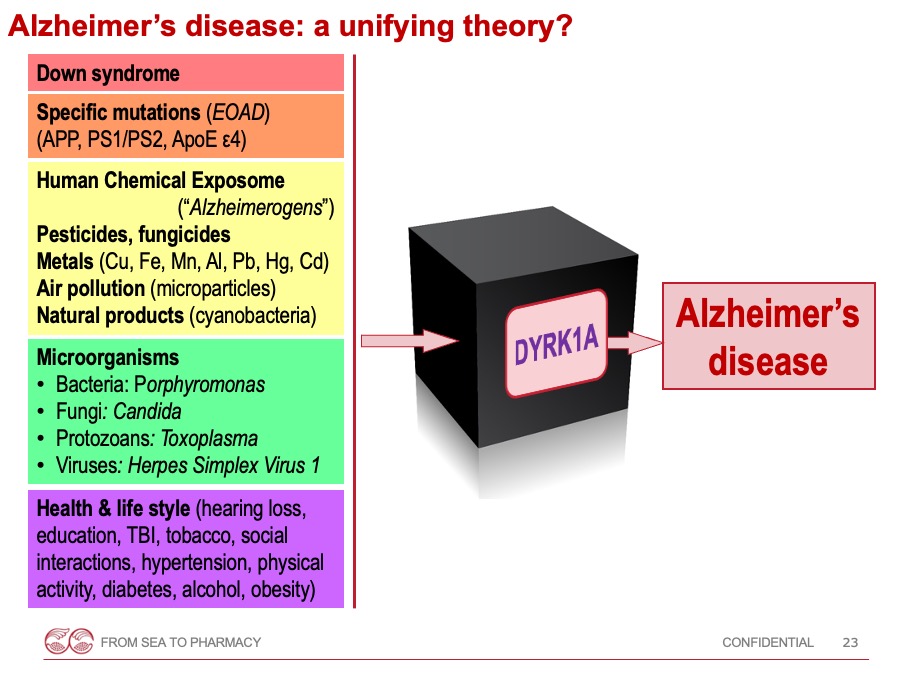 Alzheimer's disease: a unifying theory?

Down syndrome

Specific mutations (EOAD) (APP, PS1/PS2, ApoE ε4)

Human Chemical Exposome ("Alzheimerogens")
Pesticides, fungicides
Metals (Cu, Fe, Mn, Al, Pb, Hg, Cd)
Air pollution (microparticles)
Natural products (cyanobacteria)

Microorganisms
• Bacteria: Porphyromonas
• Fungi: Candida
• Protozoans: Toxoplasma
• Viruses: Herpes Simplex Virus 1

Health & life style (hearing loss, education, TBI, tobacco, social interactions, hypertension, physical activity, diabetes, alcohol, obesity)

DYRK1A

Alzheimer's disease

FROM SEA TO PHARMACY

CONFIDENTIAL 23